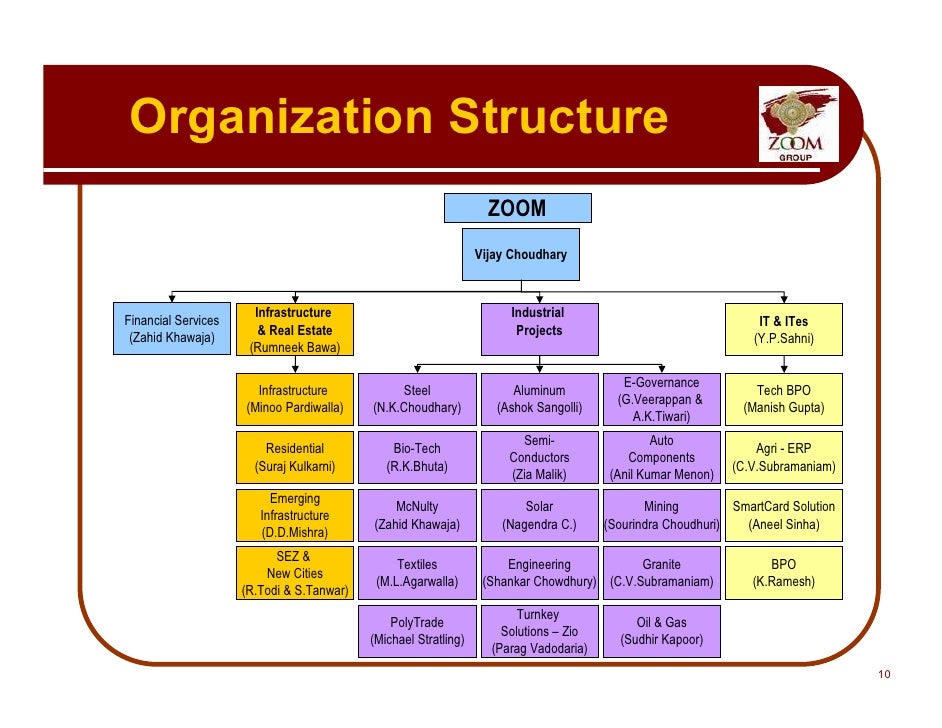 Organization Structure

ZOOM GROUP

ZOOM

Vijay Choudhary

Financial Services (Zahid Khawaja)

Infrastructure & Real Estate (Rumneek Bawa)

Industrial Projects

IT & ITes (Y.P.Sahni)

Infrastructure (Minoo Pardiwalla)

Residential (Suraj Kulkarni)

Emerging Infrastructure (D.D.Mishra)

SEZ & New Cities (R.Todi & S.Tanwar)

Steel (N.K.Choudhary)

Bio-Tech (R.K.Bhuta)

McNulty (Zahid Khawaja)

Textiles (M.L.Agarwalla)

PolyTrade (Michael Stratling)

Aluminum (Ashok Sangolli)

Semi-Conductors (Zia Malik)

Solar (Nagendra C.)

Engineering (Shankar Chowdhury)

Turnkey Solutions – Zio (Parag Vadodaria)

E-Governance (G.Veerappan & A.K.Tiwari)

Auto Components (Anil Kumar Menon)

Mining (Sourindra Choudhuri)

Granite (C.V.Subramaniam)

Oil & Gas (Sudhir Kapoor)

Tech BPO (Manish Gupta)

Agri - ERP (C.V.Subramaniam)

SmartCard Solution (Aneel Sinha)

BPO (K.Ramesh)

10